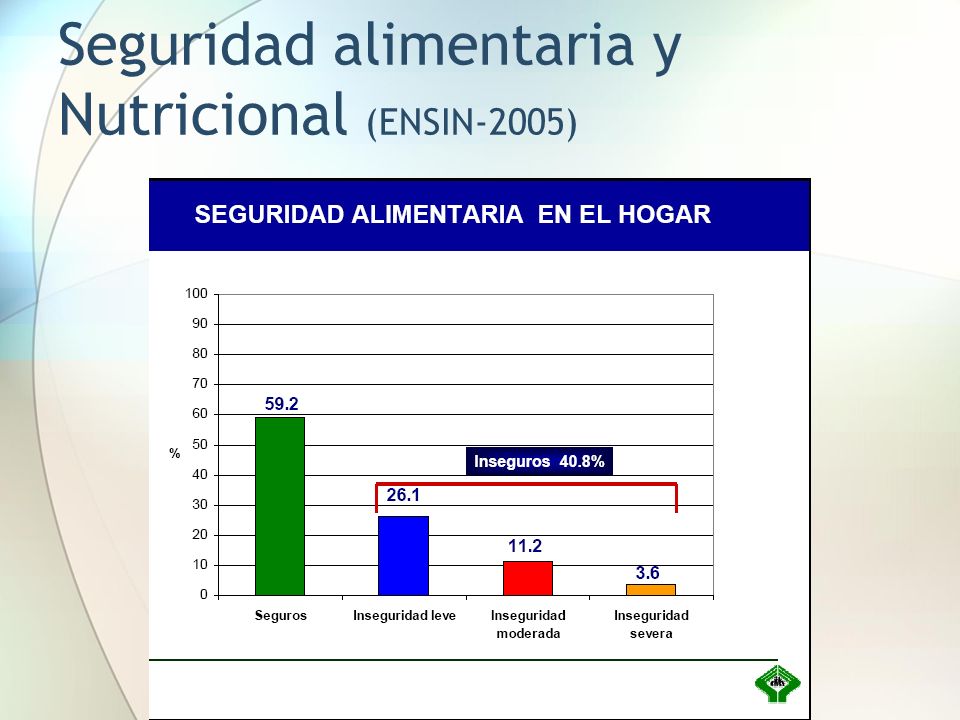 Seguridad alimentaria y Nutricional (ENSIN-2005)

SEGURIDAD ALIMENTARIA EN EL HOGAR

100
90
80
70
60
50
40
30
20
10
0

%

59.2

Inseguros 40.8%

26.1

11.2

3.6

Seguros

Inseguridad leve

Inseguridad moderada

Inseguridad severa